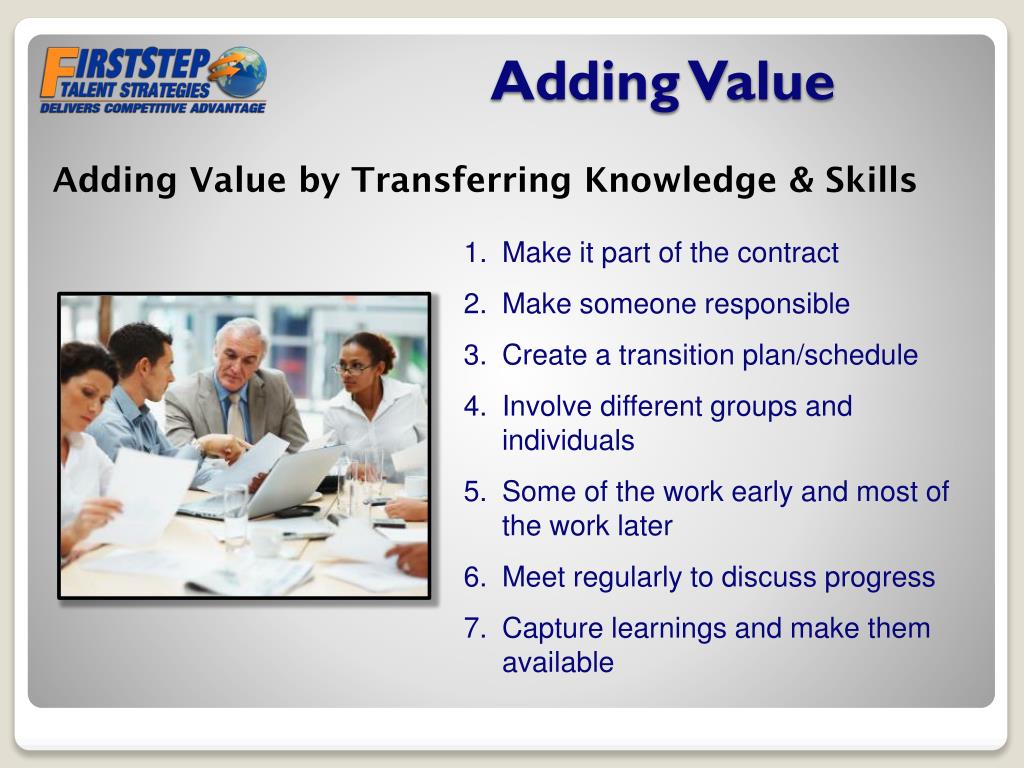 FIRSTSTEP
TALENT STRATEGIES
DELIVERS COMPETITIVE ADVANTAGE

Adding Value

Adding Value by Transferring Knowledge & Skills

1. Make it part of the contract
2. Make someone responsible
3. Create a transition plan/schedule
4. Involve different groups and individuals
5. Some of the work early and most of the work later
6. Meet regularly to discuss progress
7. Capture learnings and make them available